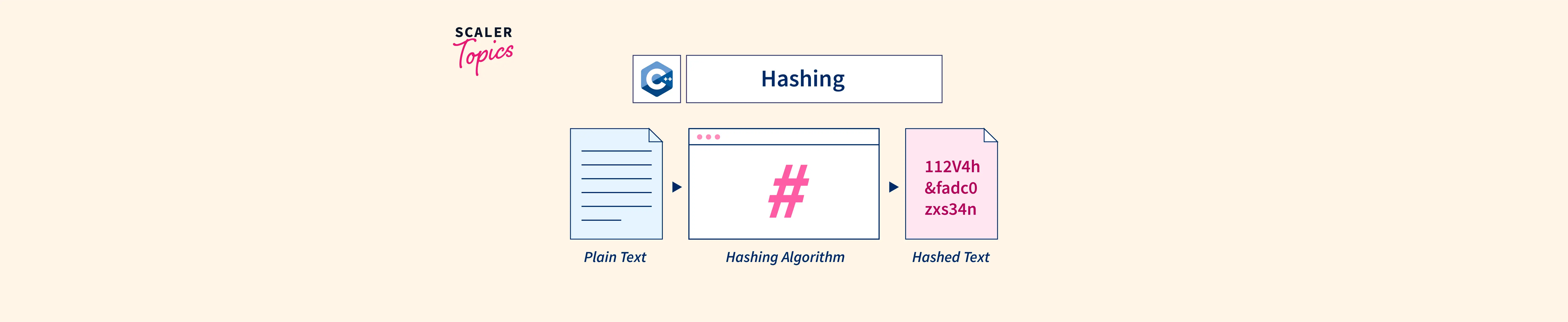 SCALER
Topics

C++

Hashing

#

112V4h
&fadc0
zxs34n

Plain Text

Hashing Algorithm

Hashed Text